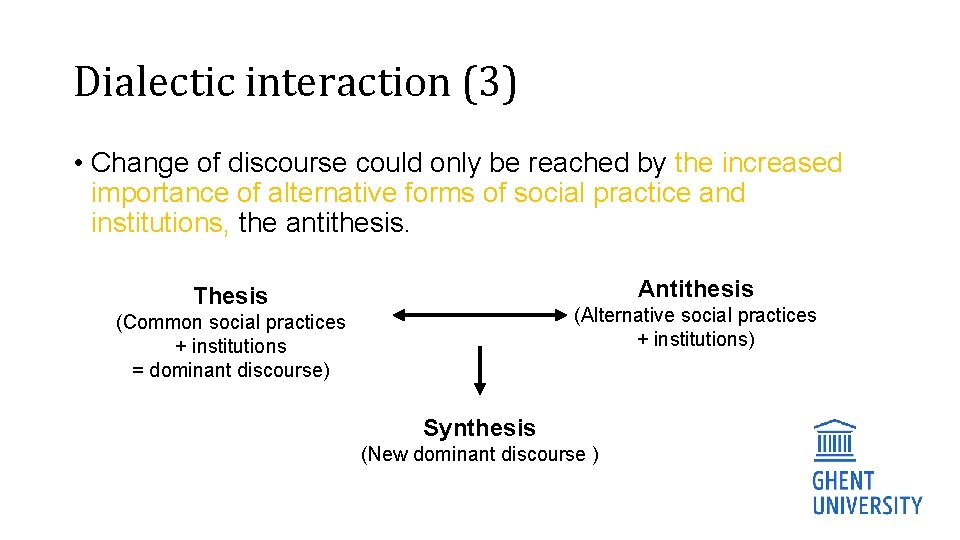 Dialectic interaction (3)

• Change of discourse could only be reached by the increased importance of alternative forms of social practice and institutions, the antithesis.

Thesis
(Common social practices
+ institutions
= dominant discourse)

Antithesis
(Alternative social practices
+ institutions)

Synthesis
(New dominant discourse )

GHENT
UNIVERSITY